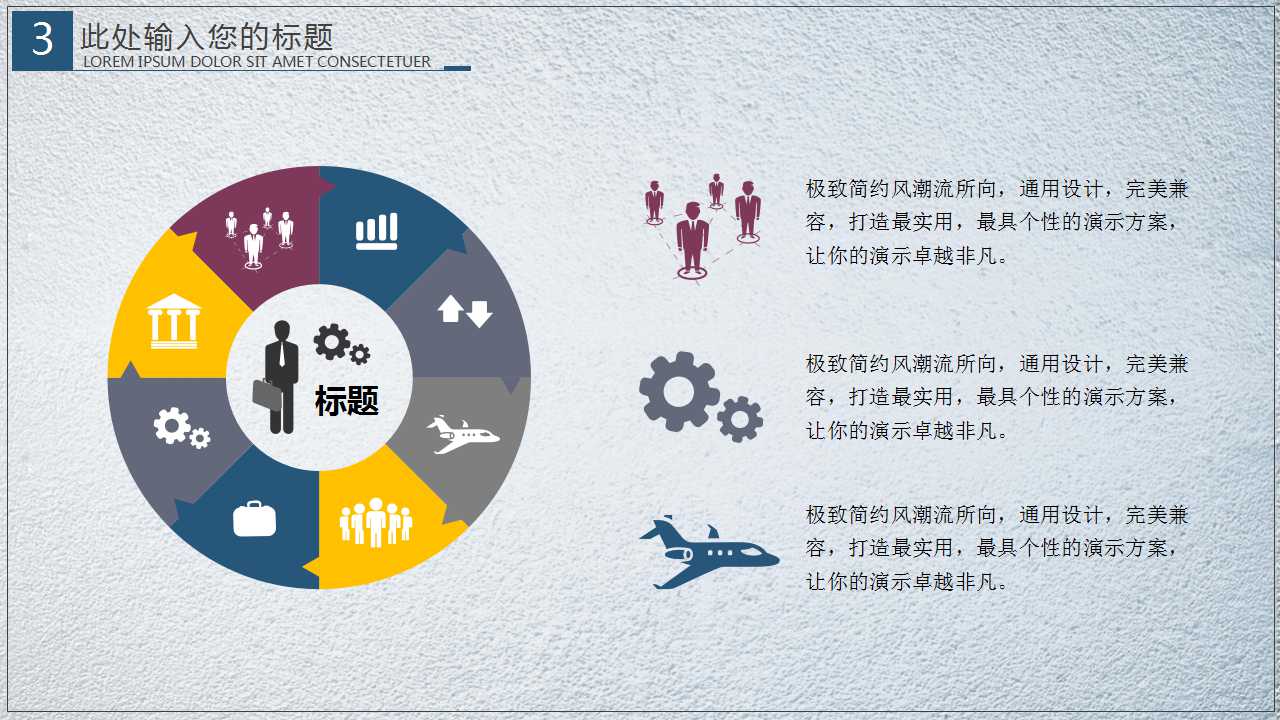 3 此处输入您的标题
LOREM IPSUM DOLOR SIT AMET CONSECTETUER

标题

极致简约风潮流所向，通用设计，完美兼容，打造最实用，最具个性的演示方案，让你的演示卓越非凡。

极致简约风潮流所向，通用设计，完美兼容，打造最实用，最具个性的演示方案，让你的演示卓越非凡。

极致简约风潮流所向，通用设计，完美兼容，打造最实用，最具个性的演示方案，让你的演示卓越非凡。